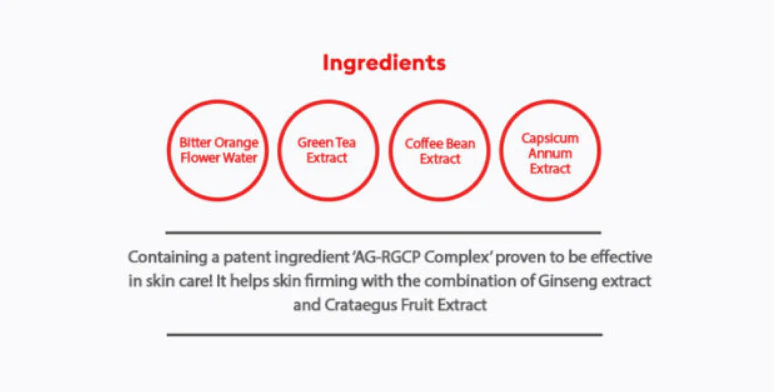 Ingredients

Bitter Orange Flower Water

Green Tea Extract

Coffee Bean Extract

Capsicum Annum Extract

Containing a patent ingredient 'AG-RGCP Complex' proven to be effective in skin care! It helps skin firming with the combination of Ginseng extract and Crataegus Fruit Extract